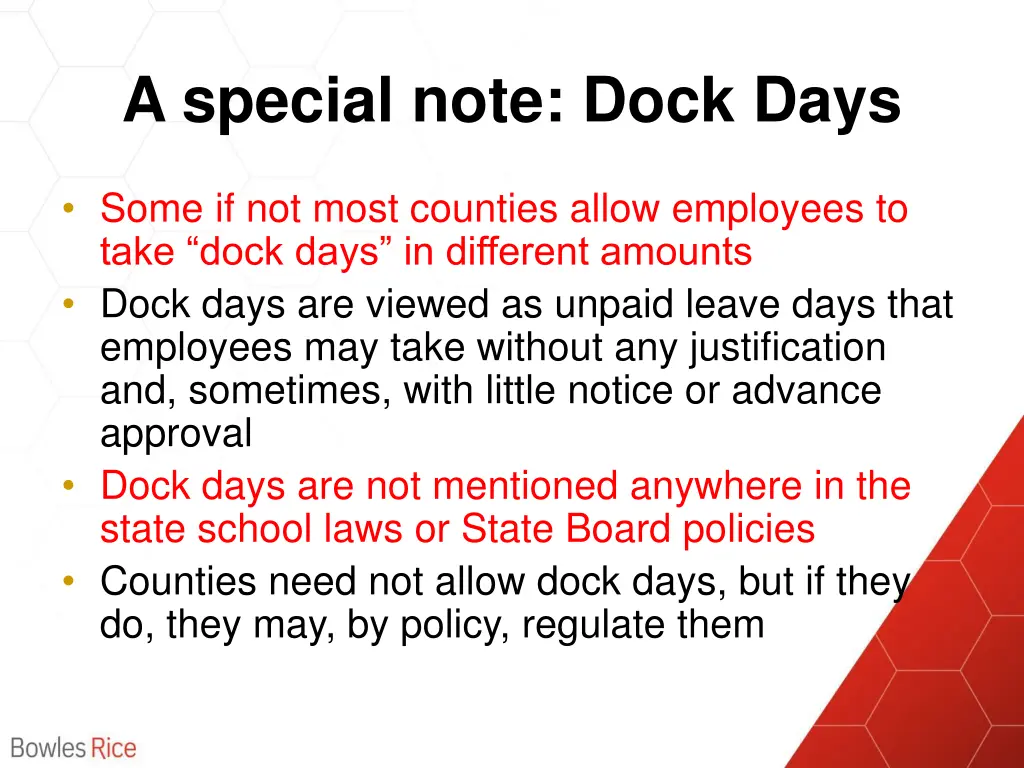 A special note: Dock Days

• Some if not most counties allow employees to take “dock days” in different amounts
• Dock days are viewed as unpaid leave days that employees may take without any justification and, sometimes, with little notice or advance approval
• Dock days are not mentioned anywhere in the state school laws or State Board policies
• Counties need not allow dock days, but if they do, they may, by policy, regulate them

Bowles Rice